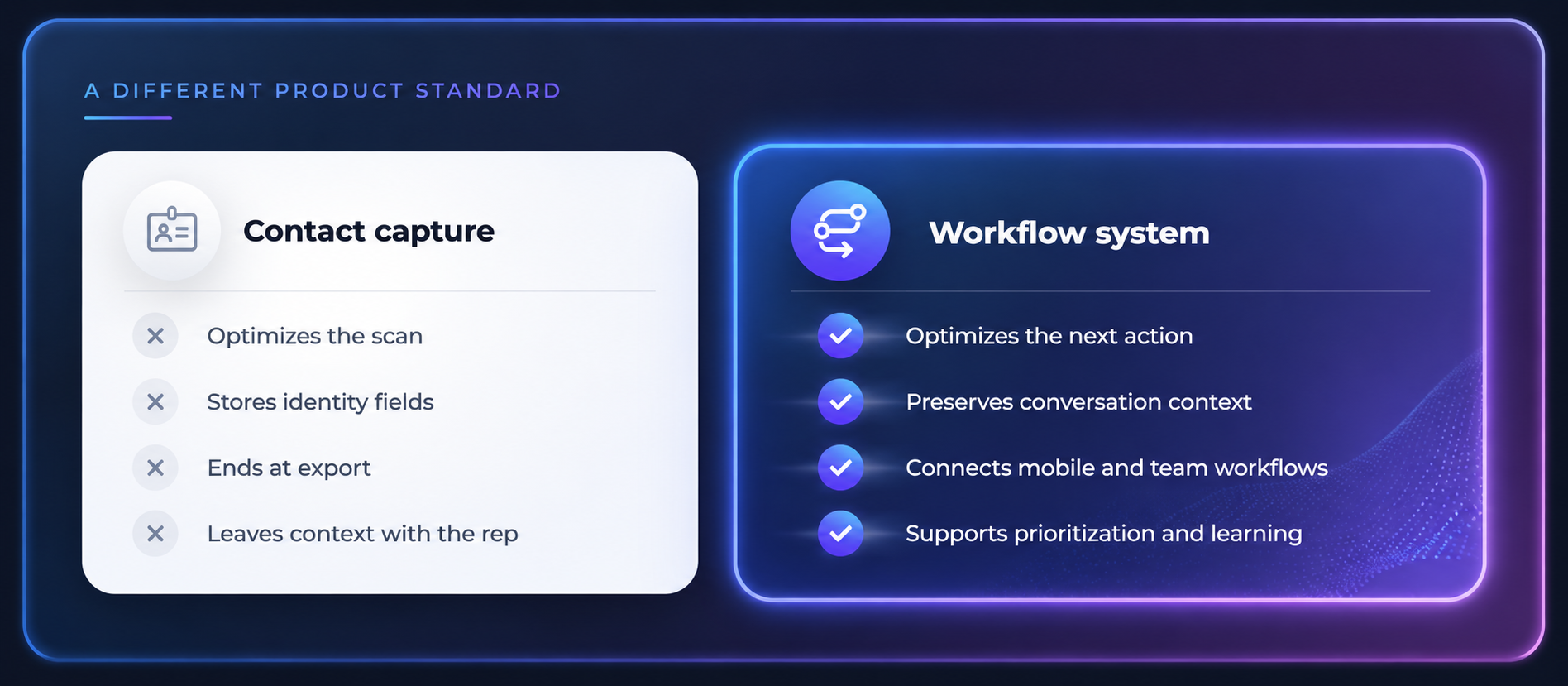 A DIFFERENT PRODUCT STANDARD

Contact capture

Optimizes the scan

Stores identity fields

Ends at export

Leaves context with the rep

Workflow system

Optimizes the next action

Preserves conversation context

Connects mobile and team workflows

Supports prioritization and learning